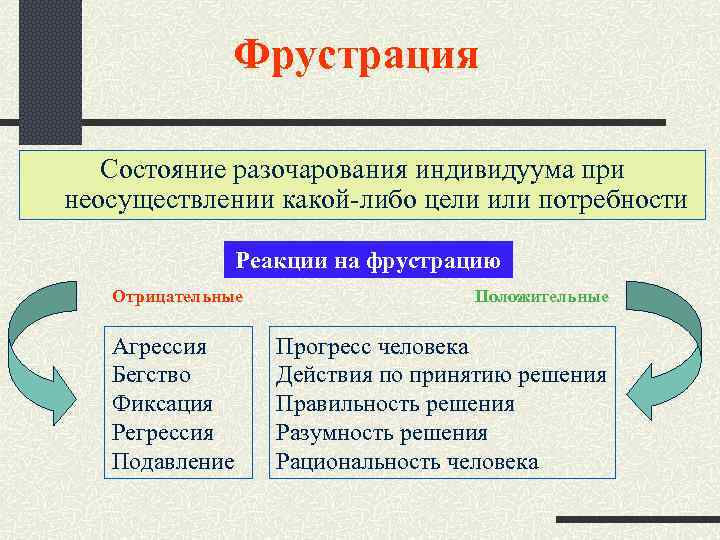 Фрустрация

Состояние разочарования индивидуума при неосуществлении какой-либо цели или потребности

Реакции на фрустрацию

Отрицательные

Положительные

Агрессия
Бегство
Фиксация
Регрессия
Подавление

Прогресс человека
Действия по принятию решения
Правильность решения
Разумность решения
Рациональность человека